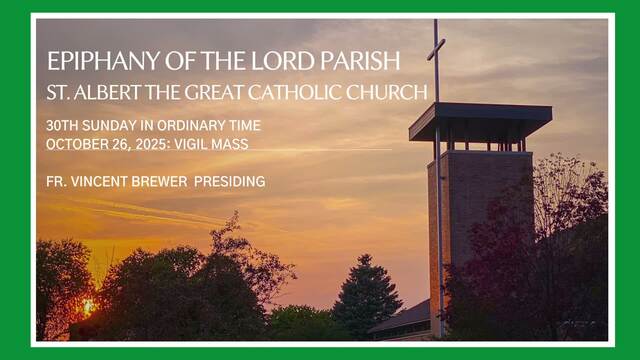 EPIPHANY OF THE LORD PARISH
ST. ALBERT THE GREAT CATHOLIC CHURCH

30TH SUNDAY IN ORDINARY TIME
OCTOBER 26, 2025: VIGIL MASS

FR. VINCENT BREWER PRESIDING